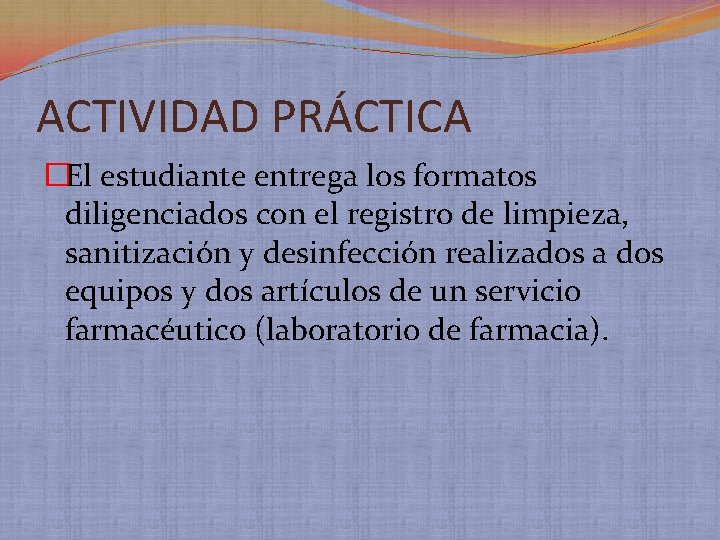 ACTIVIDAD PRÁCTICA

El estudiante entrega los formatos diligenciados con el registro de limpieza, sanitización y desinfección realizados a dos equipos y dos artículos de un servicio farmacéutico (laboratorio de farmacia).